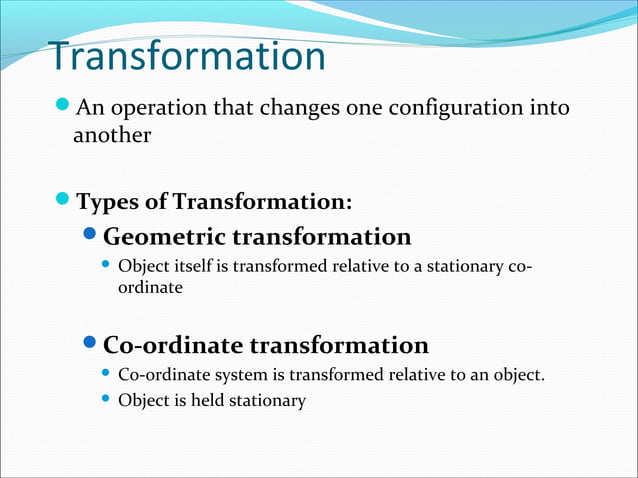 Transformation

An operation that changes one configuration into another

Types of Transformation:

Geometric transformation

Object itself is transformed relative to a stationary co-ordinate

Co-ordinate transformation

Co-ordinate system is transformed relative to an object.

Object is held stationary